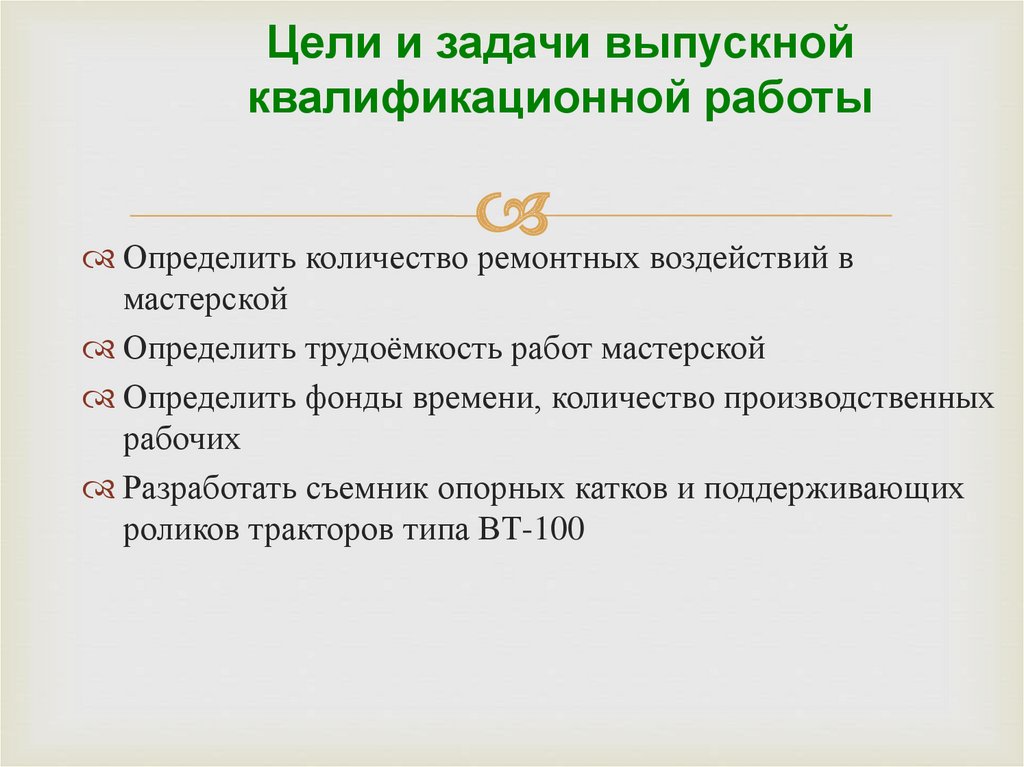 Цели и задачи выпускной квалификационной работы

Определить количество ремонтных воздействий в мастерской

Определить трудоёмкость работ мастерской

Определить фонды времени, количество производственных рабочих

Разработать съемник опорных катков и поддерживающих роликов тракторов типа ВТ-100